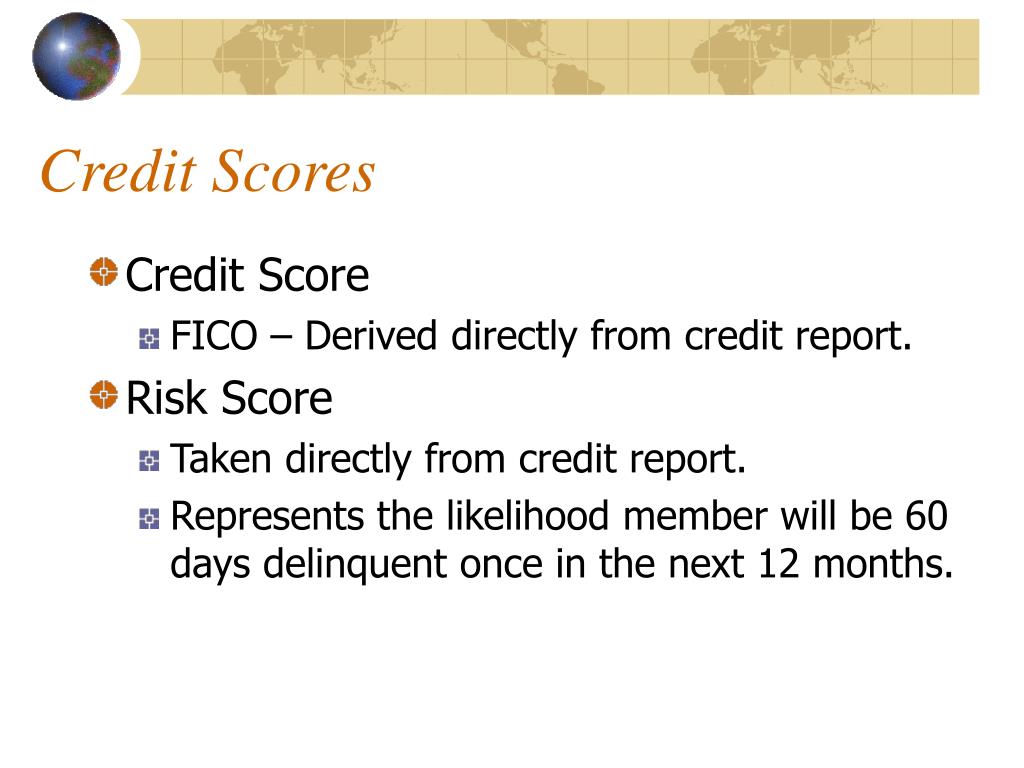 Credit Scores

Credit Score

FICO – Derived directly from credit report.

Risk Score

Taken directly from credit report.

Represents the likelihood member will be 60 days delinquent once in the next 12 months.